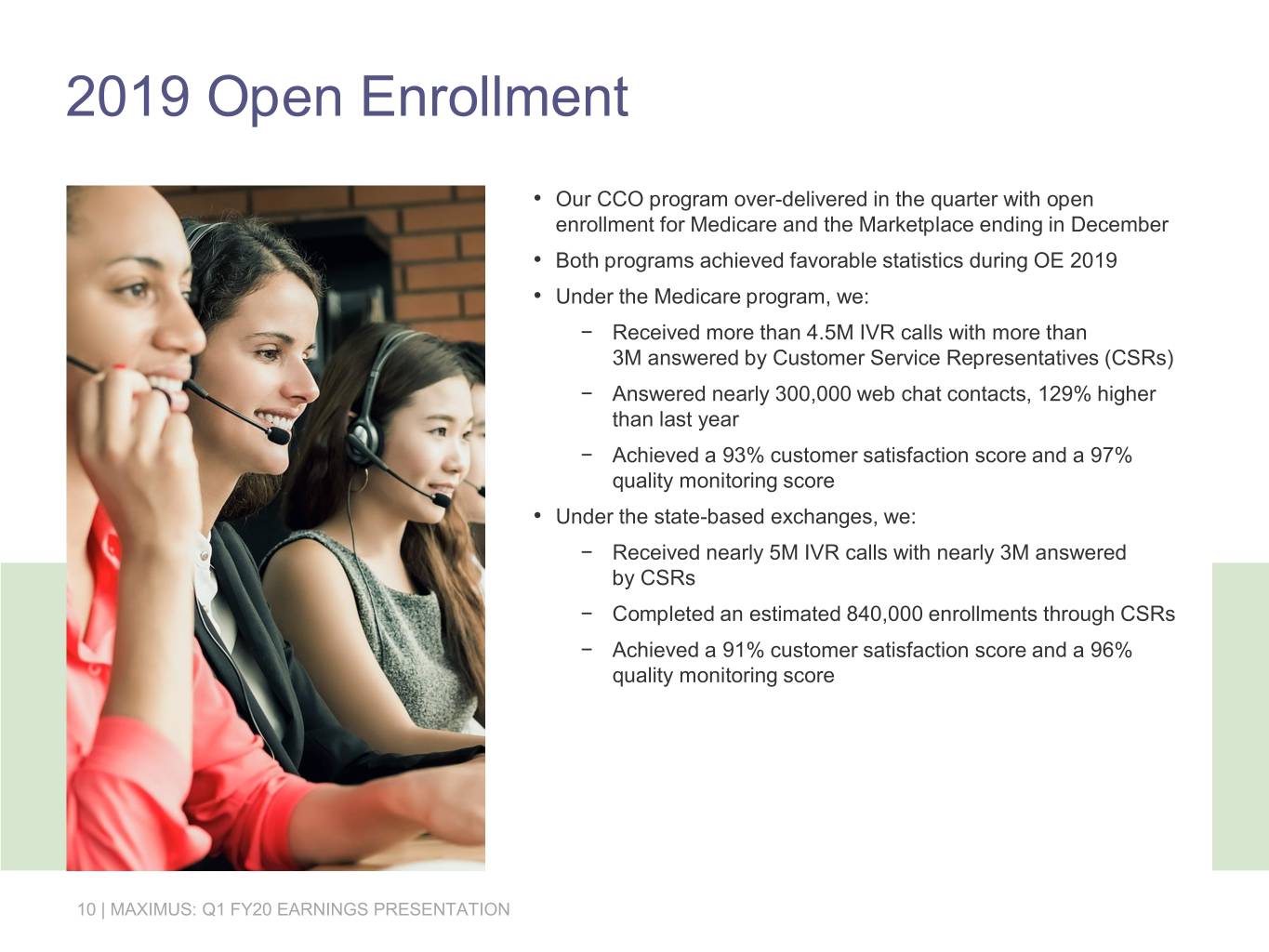 2019 Open Enrollment

• Our CCO program over-delivered in the quarter with open enrollment for Medicare and the Marketplace ending in December

• Both programs achieved favorable statistics during OE 2019

• Under the Medicare program, we:

− Received more than 4.5M IVR calls with more than 3M answered by Customer Service Representatives (CSRs)

− Answered nearly 300,000 web chat contacts, 129% higher than last year

− Achieved a 93% customer satisfaction score and a 97% quality monitoring score

• Under the state-based exchanges, we:

− Received nearly 5M IVR calls with nearly 3M answered by CSRs

− Completed an estimated 840,000 enrollments through CSRs

− Achieved a 91% customer satisfaction score and a 96% quality monitoring score

10 | MAXIMUS: Q1 FY20 EARNINGS PRESENTATION